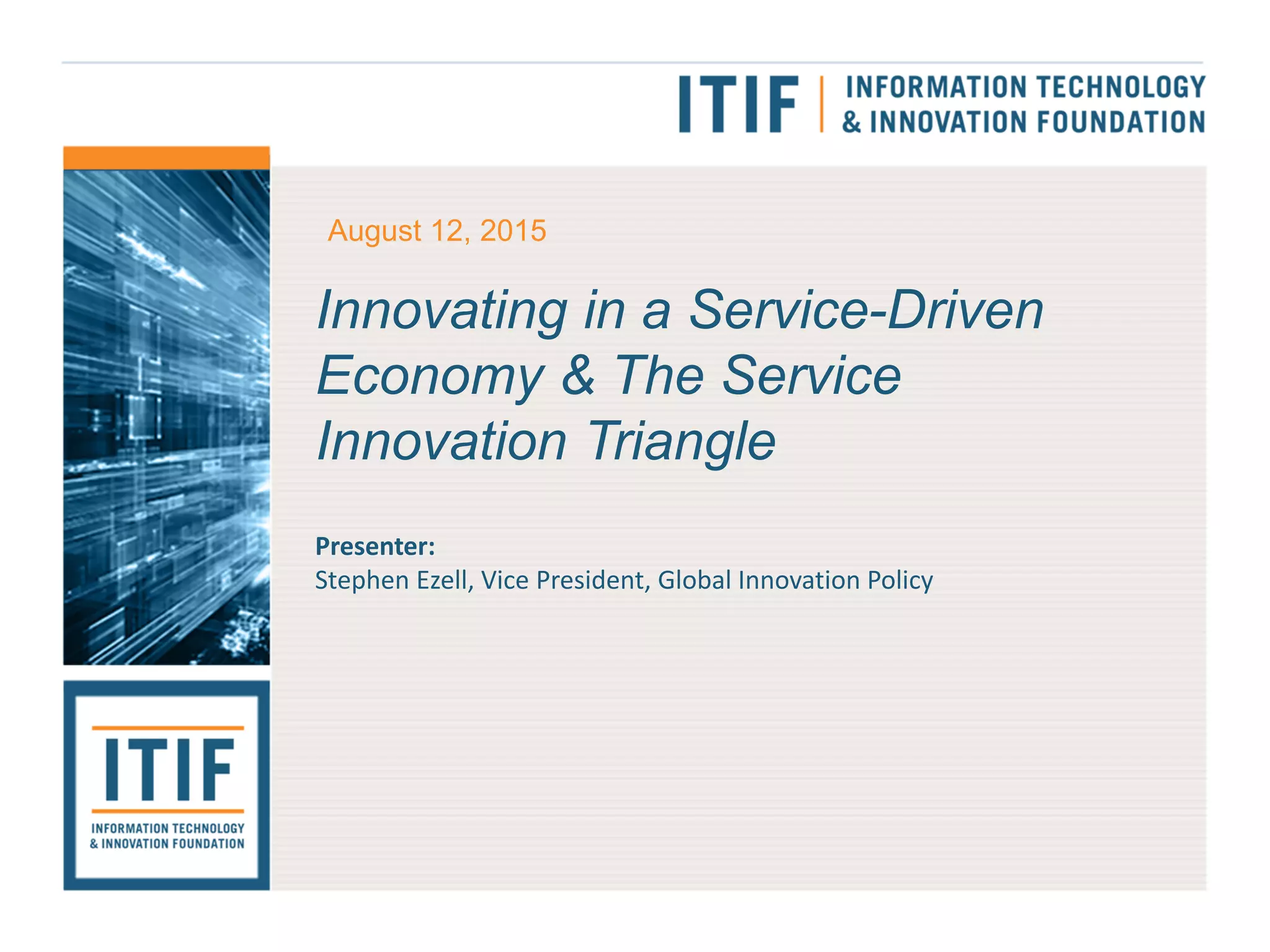 ITIF | INFORMATION TECHNOLOGY & INNOVATION FOUNDATION

August 12, 2015

Innovating in a Service-Driven Economy & The Service Innovation Triangle

Presenter:
Stephen Ezell, Vice President, Global Innovation Policy

ITIF
INFORMATION TECHNOLOGY & INNOVATION FOUNDATION